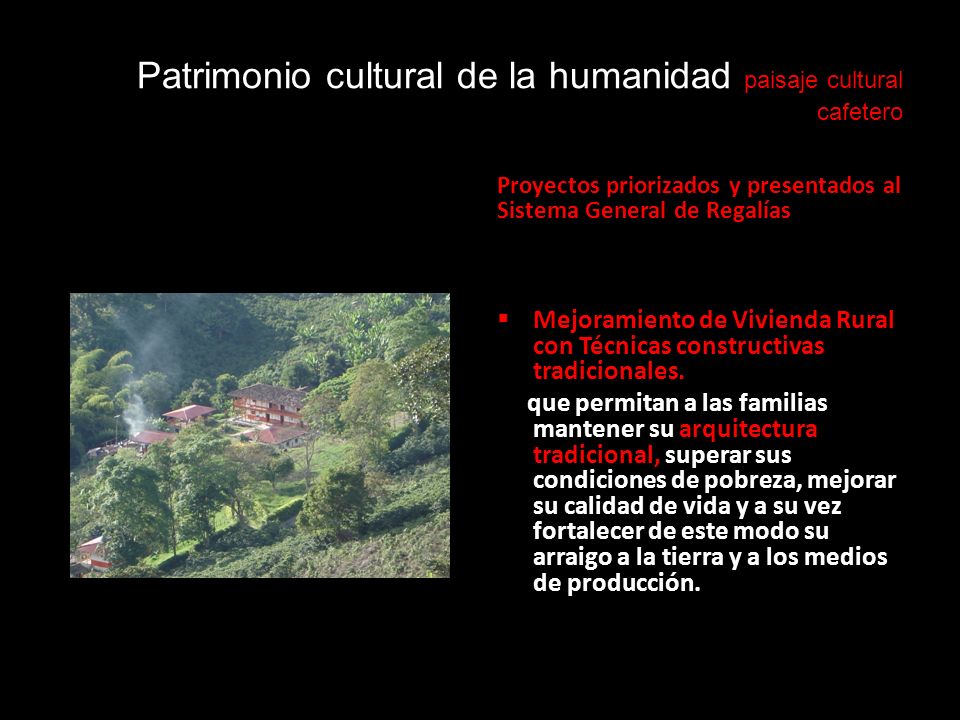 Patrimonio cultural de la humanidad paisaje cultural cafetero

Proyectos priorizados y presentados al Sistema General de Regalías

▪ Mejoramiento de Vivienda Rural con Técnicas constructivas tradicionales.

que permitan a las familias mantener su arquitectura tradicional, superar sus condiciones de pobreza, mejorar su calidad de vida y a su vez fortalecer de este modo su arraigo a la tierra y a los medios de producción.